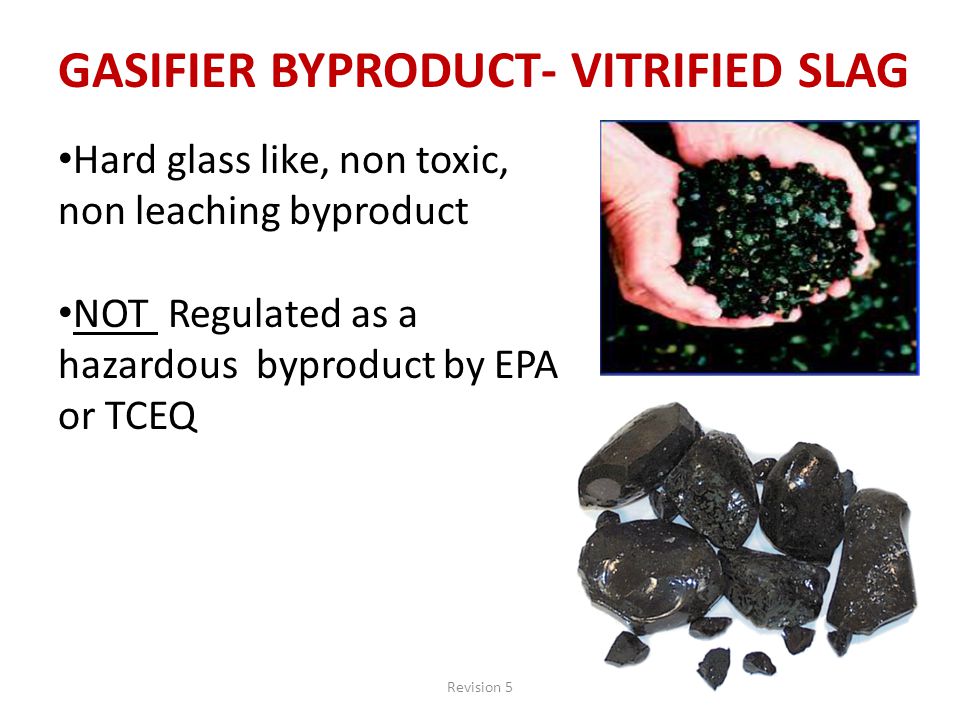 GASIFIER BYPRODUCT- VITRIFIED SLAG

•Hard glass like, non toxic, non leaching byproduct

•NOT Regulated as a hazardous byproduct by EPA or TCEQ

Revision 5